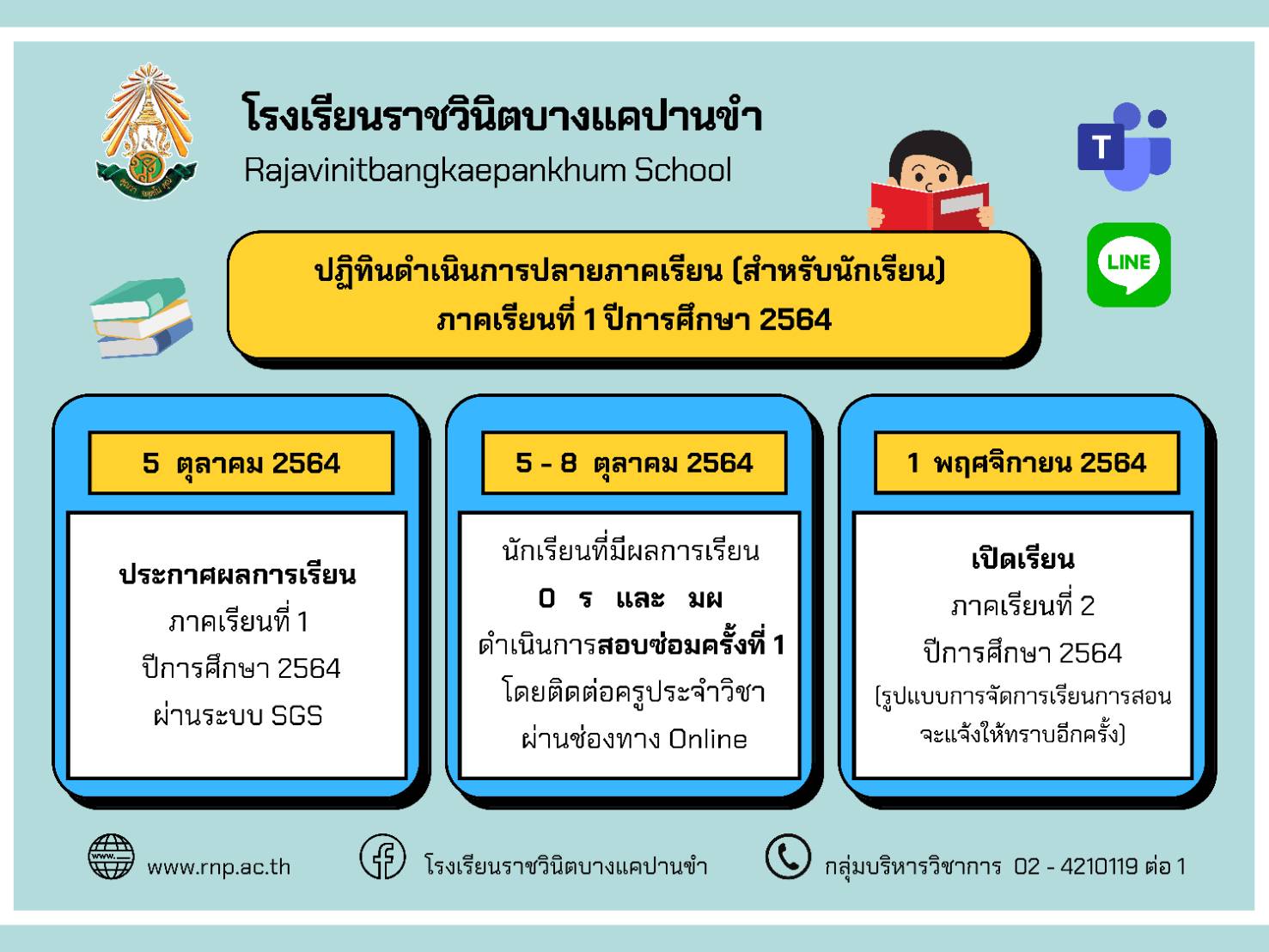 โรงเรียนราชวินิตบางแคปานขำ
Rajavinitbangkaepankhum School

T

LINE

ปฏิทินดำเนินการปลายภาคเรียน (สำหรับนักเรียน)
ภาคเรียนที่ 1 ปีการศึกษา 2564

5 ตุลาคม 2564

ประกาศผลการเรียน
ภาคเรียนที่ 1
ปีการศึกษา 2564
ผ่านระบบ SGS

5 - 8 ตุลาคม 2564

นักเรียนที่มีผลการเรียน
0 ร และ มผ
ดำเนินการสอบซ่อมครั้งที่ 1
โดยติดต่อครูประจำวิชา
ผ่านช่องทาง Online

1 พฤศจิกายน 2564

เปิดเรียน
ภาคเรียนที่ 2
ปีการศึกษา 2564
(รูปแบบการจัดการเรียนการสอน
จะแจ้งให้ทราบอีกครั้ง)

www.rnp.ac.th
โรงเรียนราชวินิตบางแคปานขำ
กลุ่มบริหารวิชาการ 02 - 4210119 ต่อ 1